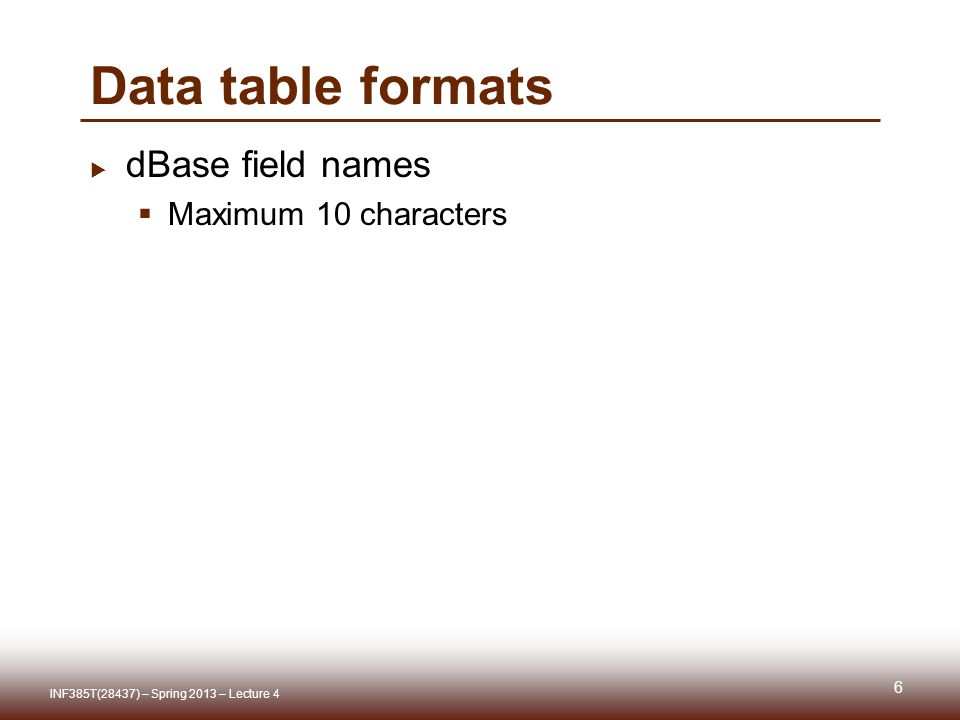 Data table formats

dBase field names

Maximum 10 characters

INF385T(28437) – Spring 2013 – Lecture 4

6